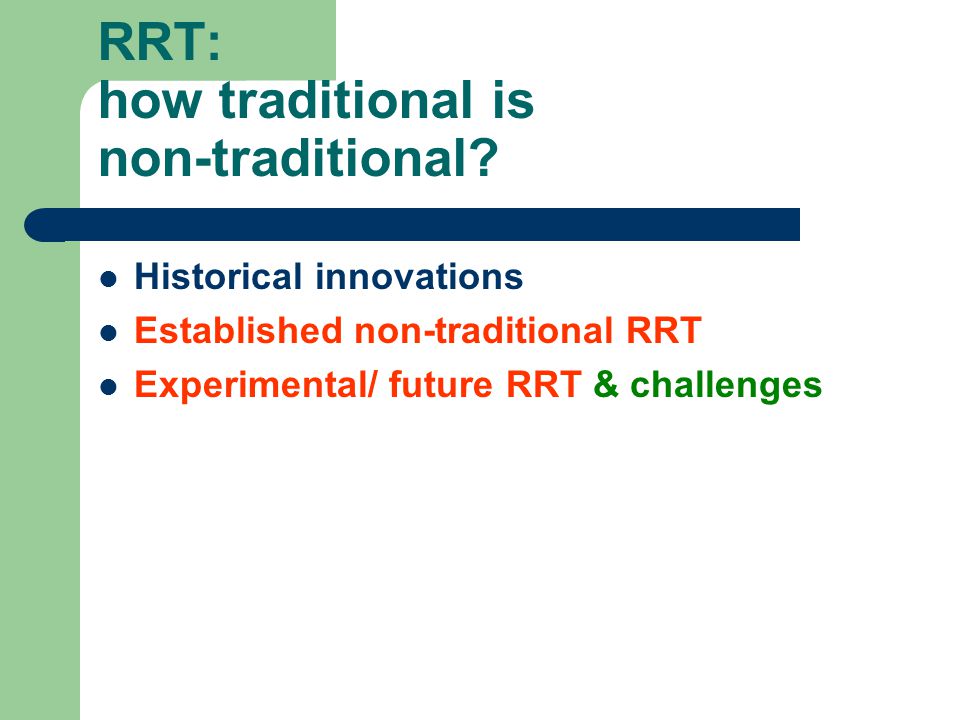 RRT:
how traditional is non-traditional?

- Historical innovations
- Established non-traditional RRT
- Experimental/ future RRT & challenges